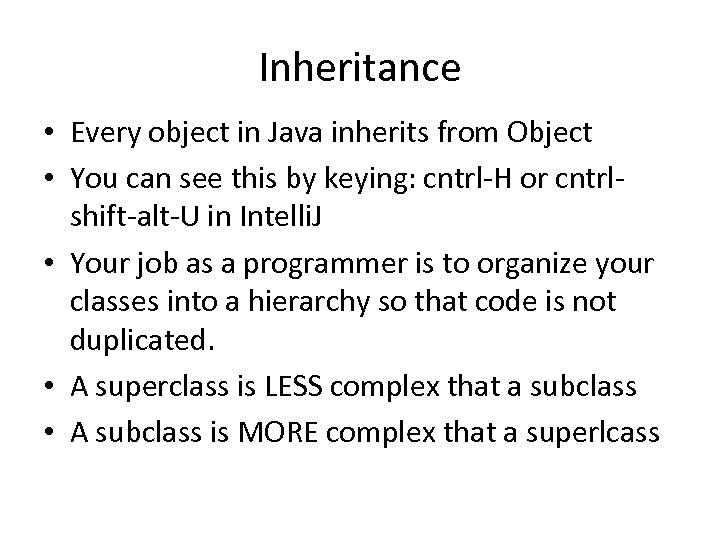 Inheritance

• Every object in Java inherits from Object
• You can see this by keying: cntrl-H or cntrl-shift-alt-U in IntelliJ
• Your job as a programmer is to organize your classes into a hierarchy so that code is not duplicated.
• A superclass is LESS complex that a subclass
• A subclass is MORE complex that a superlcass